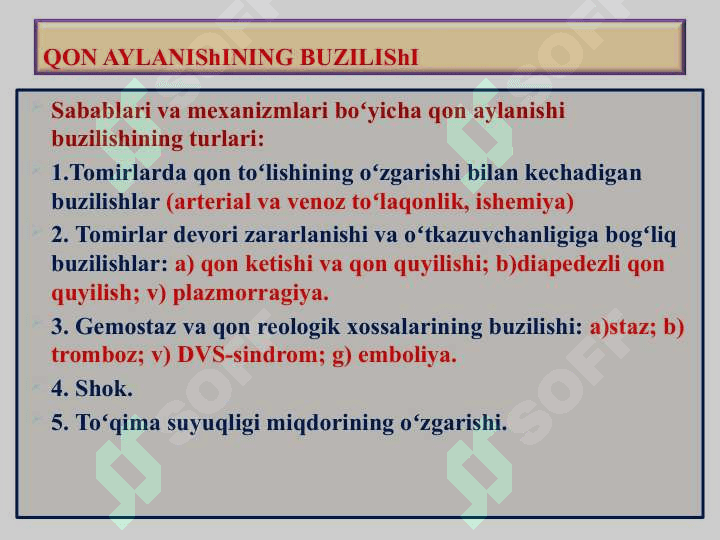 QON AYLANIShINING BUZILIShI

Sabablari va mexanizmlari bo‘yicha qon aylanishi buzilishining turlari:

1.Tomirlarda qon to‘lishining o‘zgarishi bilan kechadigan buzilishlar (arterial va venoz to‘laqonlik, ishemiya)

2. Tomirlar devori zararlanishi va o‘tkazuvchanligiga bog‘liq buzilishlar: a) qon ketishi va qon quyilishi; b)diapedezli qon quyilish; v) plazmorragiya.

3. Gemostaz va qon reologik xossalarining buzilishi: a)staz; b) tromboz; v) DVS-sindrom; g) emboliya.

4. Shok.

5. To‘qima suyuqligi miqdorining o‘zgarishi.

SOFT
SOFT
SOFT
SOFT